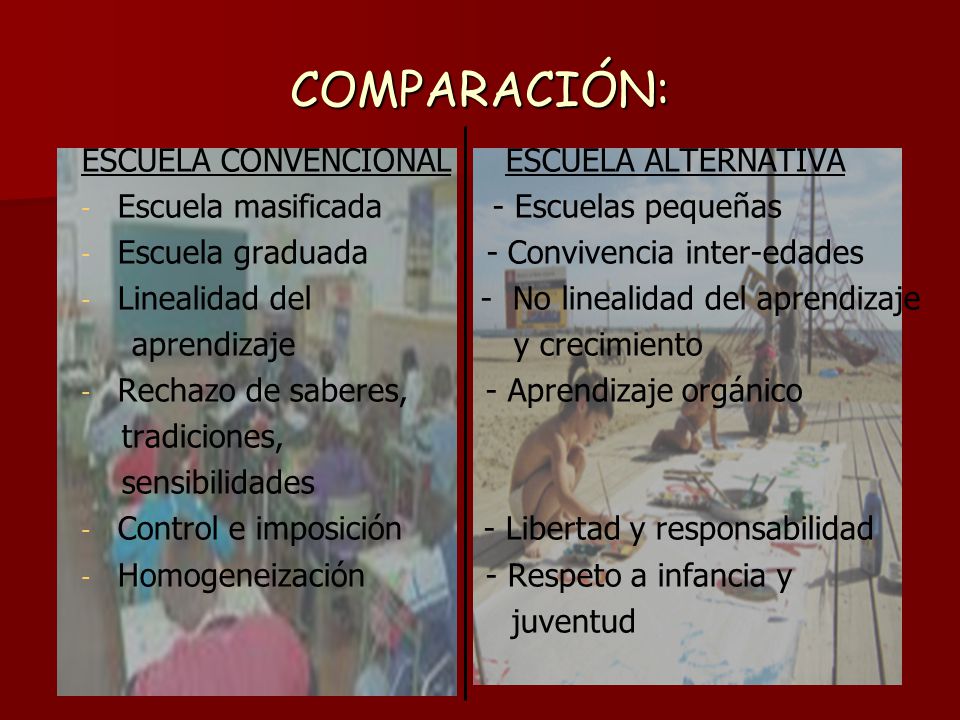 COMPARACIÓN:

ESCUELA CONVENCIONAL
- Escuela masificada
- Escuela graduada
- Linealidad del aprendizaje
- Rechazo de saberes, tradiciones, sensibilidades
- Control e imposición
- Homogeneización

ESCUELA ALTERNATIVA
- Escuelas pequeñas
- Convivencia inter-edades
- No linealidad del aprendizaje y crecimiento
- Aprendizaje orgánico
- Libertad y responsabilidad
- Respeto a infancia y juventud